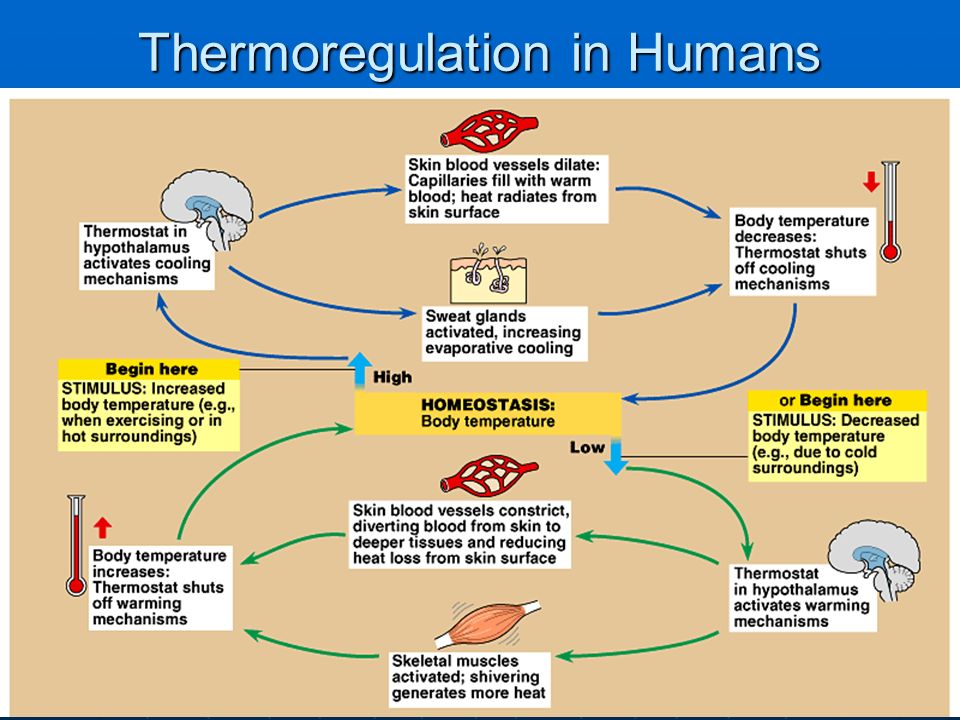 Thermoregulation in Humans

Skin blood vessels dilate: Capillaries fill with warm blood; heat radiates from skin surface

Thermostat in hypothalamus activates cooling mechanisms

Body temperature decreases: Thermostat shuts off cooling mechanisms

Sweat glands activated, increasing evaporative cooling

Begin here
STIMULUS: Increased body temperature (e.g., when exercising or in hot surroundings)

High

HOMEOSTASIS: Body temperature

Low

or Begin here
STIMULUS: Decreased body temperature (e.g., due to cold surroundings)

Skin blood vessels constrict, diverting blood from skin to deeper tissues and reducing heat loss from skin surface

Body temperature increases: Thermostat shuts off warming mechanisms

Thermostat in hypothalamus activates warming mechanisms

Skeletal muscles activated; shivering generates more heat